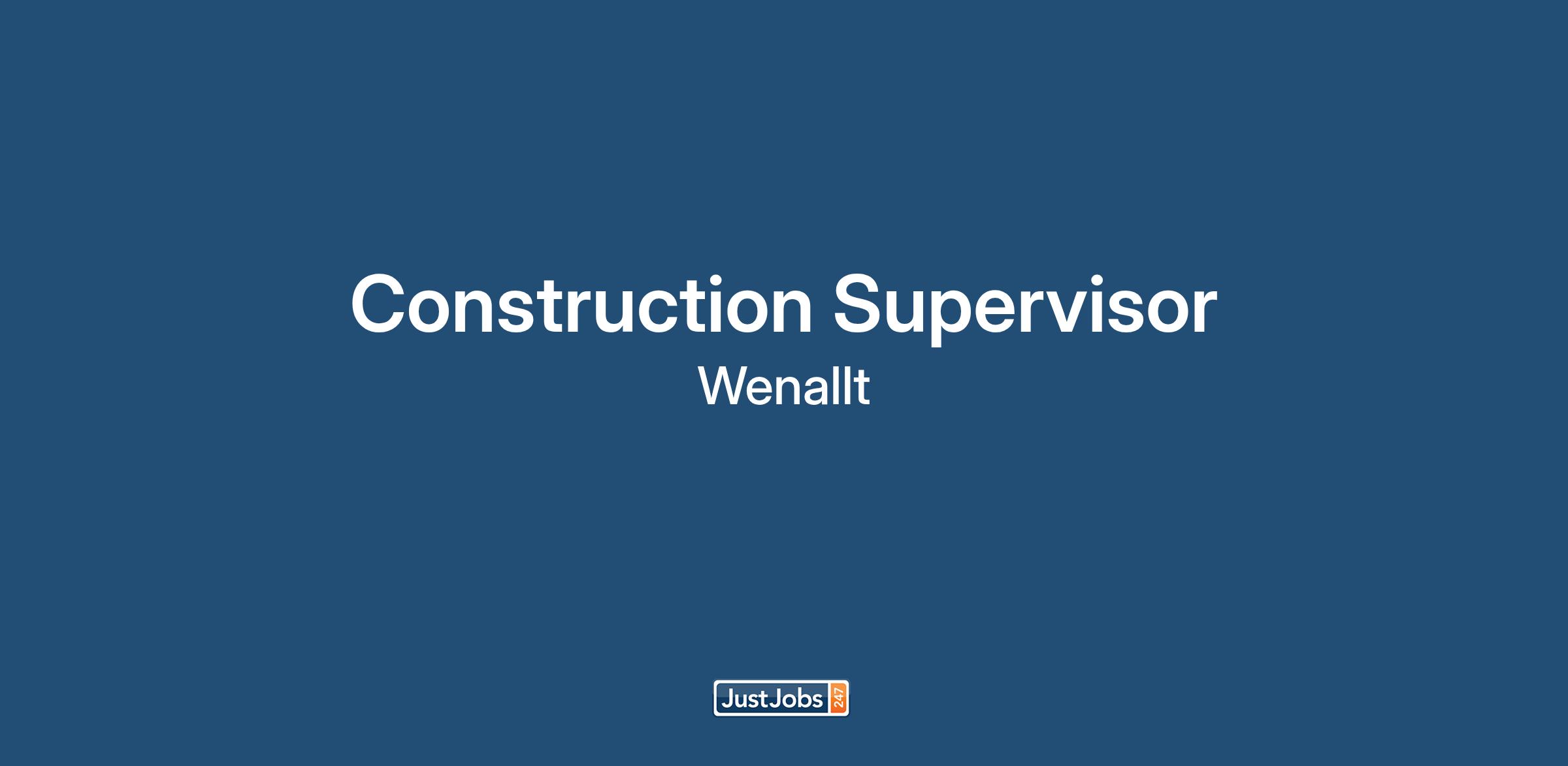 Construction Supervisor
Wenallt

JustJobs 247